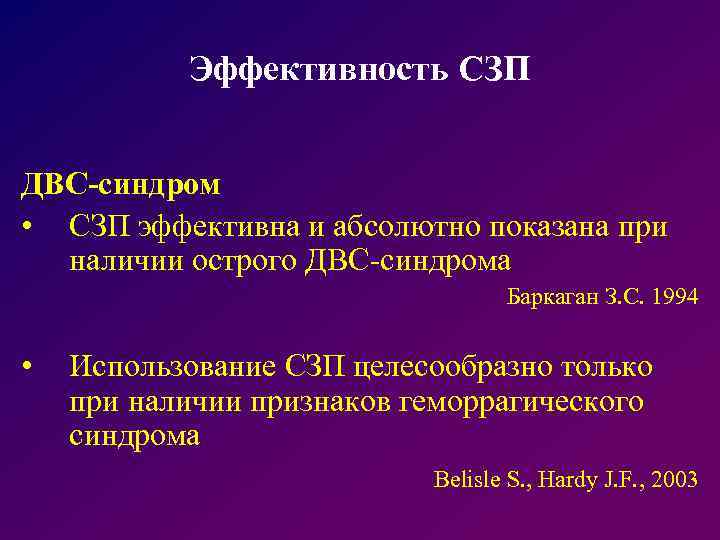 Эффективность СЗП

ДВС-синдром

• СЗП эффективна и абсолютно показана при наличии острого ДВС-синдрома

Баркаган З.С. 1994

• Использование СЗП целесообразно только при наличии признаков геморрагического синдрома

Belisle S., Hardy J.F., 2003